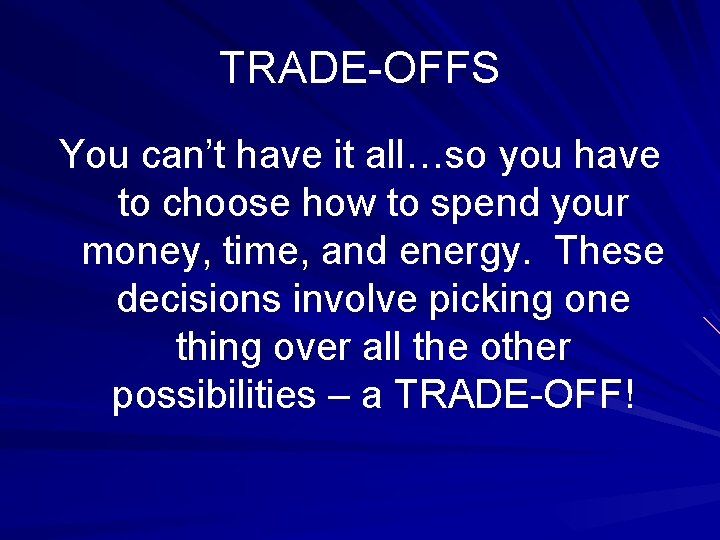 TRADE-OFFS

You can’t have it all…so you have to choose how to spend your money, time, and energy.  These decisions involve picking one thing over all the other possibilities – a TRADE-OFF!